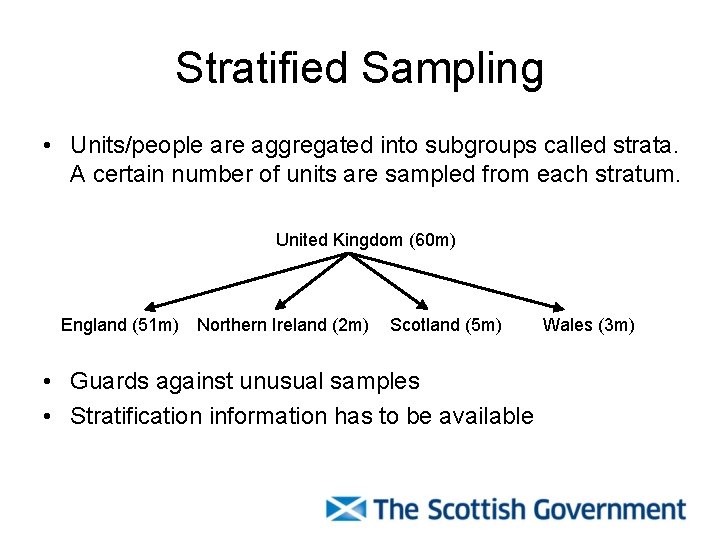 Stratified Sampling

• Units/people are aggregated into subgroups called strata. A certain number of units are sampled from each stratum.

United Kingdom (60m)

England (51m) Northern Ireland (2m) Scotland (5m) Wales (3m)

• Guards against unusual samples
• Stratification information has to be available

The Scottish Government